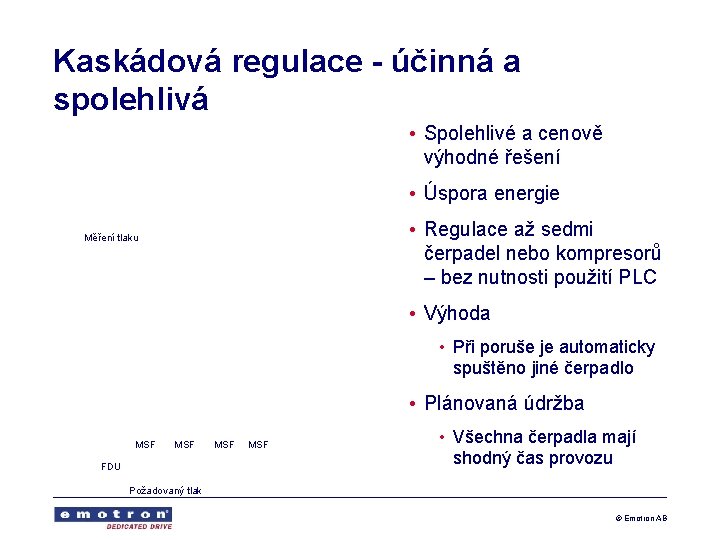 Kaskádová regulace - účinná a spolehlivá

Měření tlaku

MSF MSF MSF MSF

FDU

Požadovaný tlak

• Spolehlivé a cenově výhodné řešení
• Úspora energie
• Regulace až sedmi čerpadel nebo kompresorů – bez nutnosti použití PLC
• Výhoda
  • Při poruše je automaticky spuštěno jiné čerpadlo
• Plánovaná údržba
  • Všechna čerpadla mají shodný čas provozu

emotron
DEDICATED DRIVE

© Emotron AB